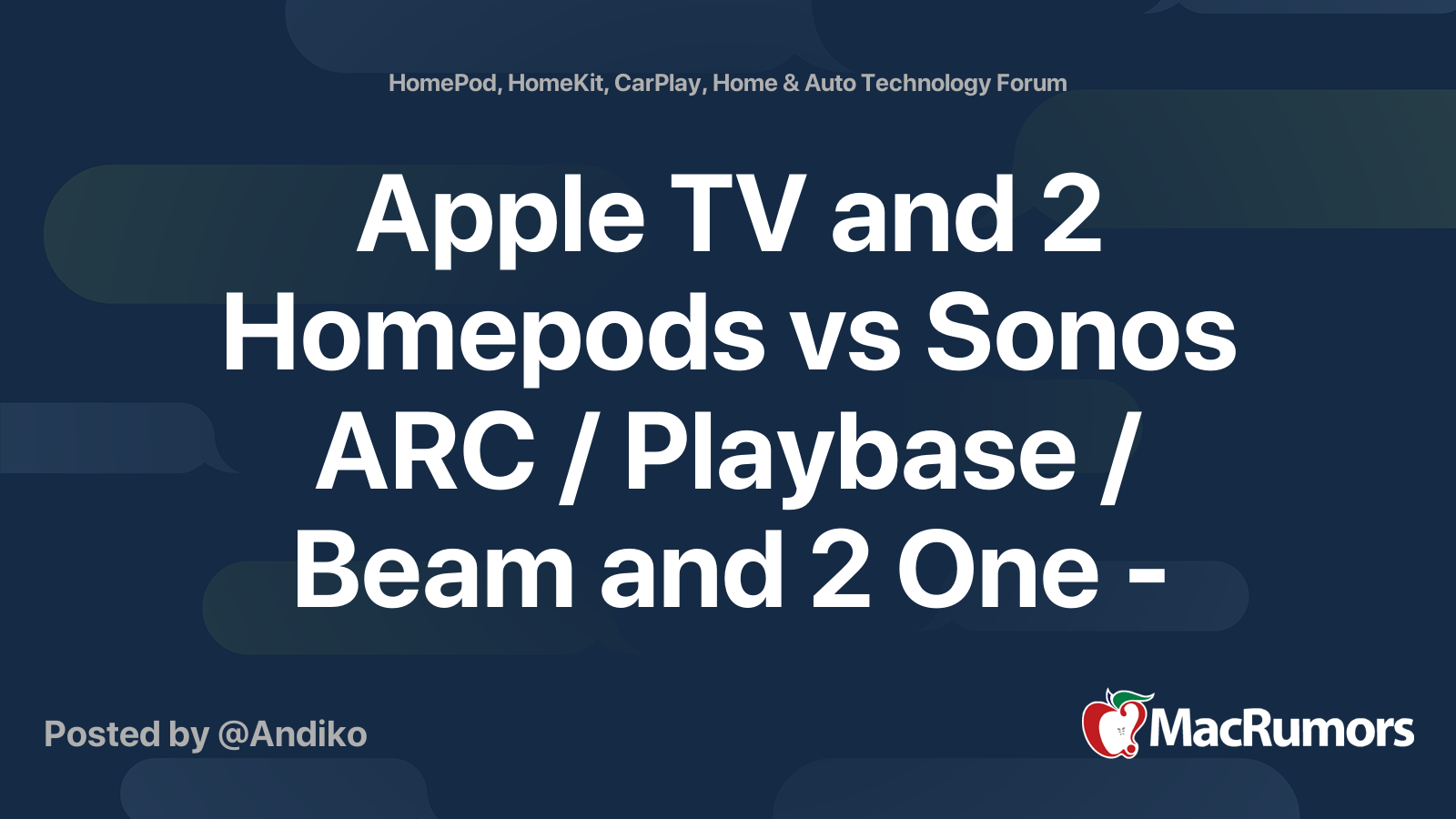 HomePod, HomeKit, CarPlay, Home & Auto Technology Forum

Apple TV and 2 Homepods vs Sonos ARC / Playbase / Beam and 2 One -

Posted by @Andiko

MacRumors